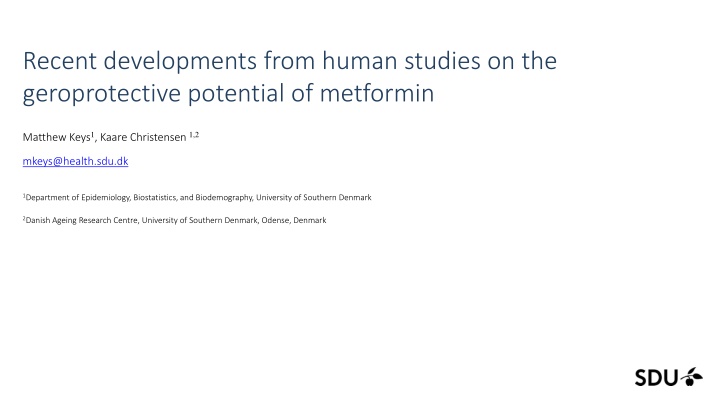 Recent developments from human studies on the geroprotective potential of metformin

Matthew Keys$^1$, Kaare Christensen $^{1,2}$

mkeys@health.sdu.dk

$^1$Department of Epidemiology, Biostatistics, and Biodemography, University of Southern Denmark

$^2$Danish Ageing Research Centre, University of Southern Denmark, Odense, Denmark

SDU